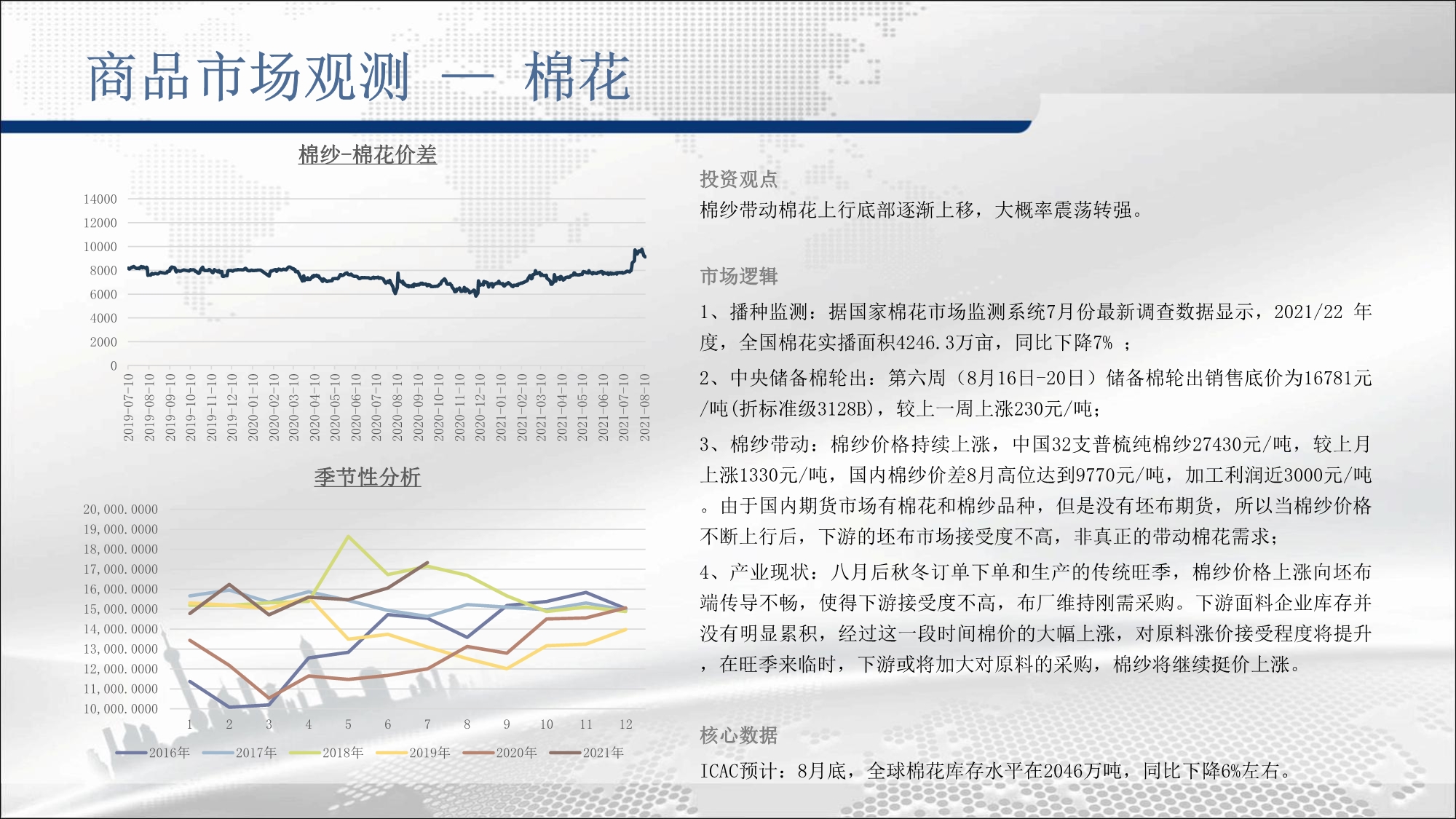 商品市场观测 — 棉花

棉纱-棉花价差

14000
12000
10000
8000
6000
4000
2000
0

2019-07-10
2019-08-10
2019-09-10
2019-10-10
2019-11-10
2019-12-10
2020-01-10
2020-02-10
2020-03-10
2020-04-10
2020-05-10
2020-06-10
2020-07-10
2020-08-10
2020-09-10
2020-10-10
2020-11-10
2020-12-10
2021-01-10
2021-02-10
2021-03-10
2021-04-10
2021-05-10
2021-06-10
2021-07-10
2021-08-10

季节性分析

20,000.0000
19,000.0000
18,000.0000
17,000.0000
16,000.0000
15,000.0000
14,000.0000
13,000.0000
12,000.0000
11,000.0000
10,000.0000

1 2 3 4 5 6 7 8 9 10 11 12

2016年 2017年 2018年 2019年 2020年 2021年

投资观点
棉纱带动棉花上行底部逐渐上移，大概率震荡转强。

市场逻辑
1、播种监测：据国家棉花市场监测系统7月份最新调查数据显示，2021/22 年度，全国棉花实播面积4246.3万亩，同比下降7% ；

2、中央储备棉轮出：第六周（8月16日-20日）储备棉轮出销售底价为16781元/吨(折标准级3128B)，较上一周上涨230元/吨；

3、棉纱带动：棉纱价格持续上涨，中国32支普梳纯棉纱27430元/吨，较上月上涨1330元/吨，国内棉纱价差8月高位达到9770元/吨，加工利润近3000元/吨。由于国内期货市场有棉花和棉纱品种，但是没有坯布期货，所以当棉纱价格不断上行后，下游的坯布市场接受度不高，非真正的带动棉花需求；

4、产业现状：八月后秋冬订单下单和生产的传统旺季，棉纱价格上涨向坯布端传导不畅，使得下游接受度不高，布厂维持刚需采购。下游面料企业库存并没有明显累积，经过这一段时间棉价的大幅上涨，对原料涨价接受程度将提升，在旺季来临时，下游或将加大对原料的采购，棉纱将继续挺价上涨。

核心数据
ICAC预计：8月底，全球棉花库存水平在2046万吨，同比下降6%左右。